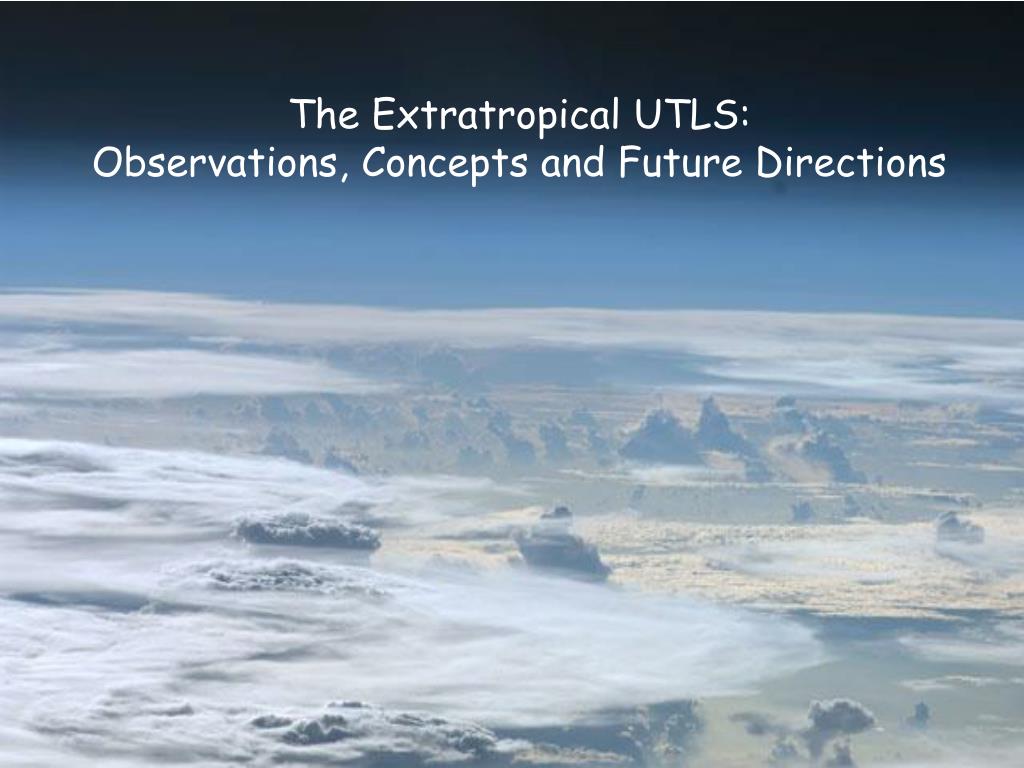 The Extratropical UTLS:
Observations, Concepts and Future Directions